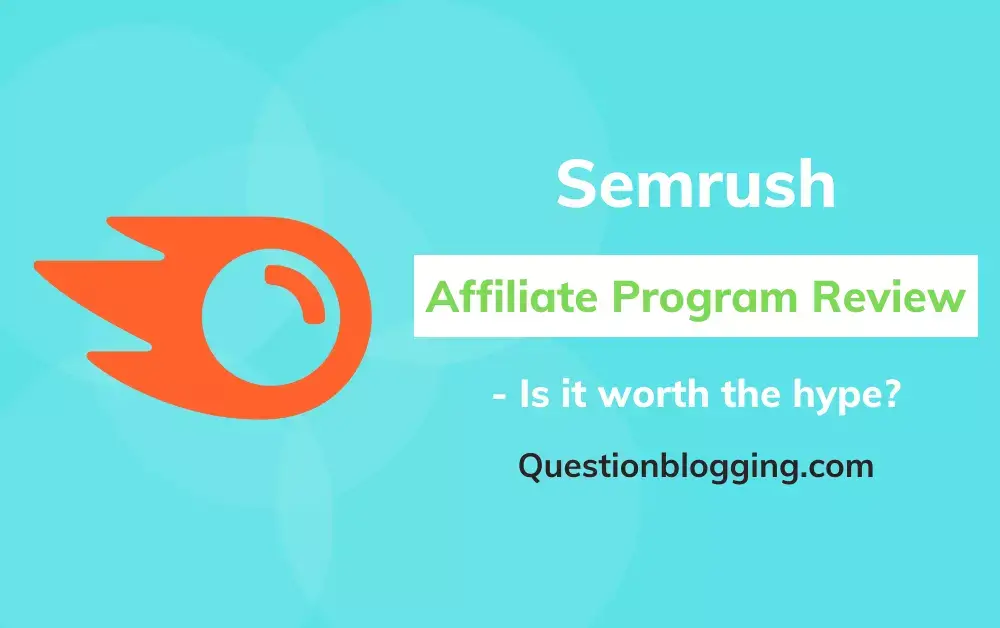 Semrush

Affiliate Program Review

- Is it worth the hype?

Questionblogging.com